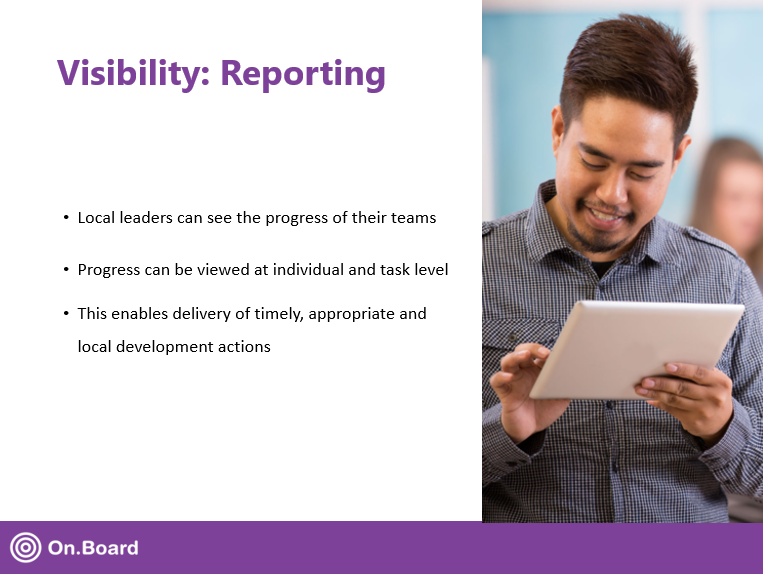 Visibility: Reporting

• Local leaders can see the progress of their teams

• Progress can be viewed at individual and task level

• This enables delivery of timely, appropriate and local development actions

On.Board